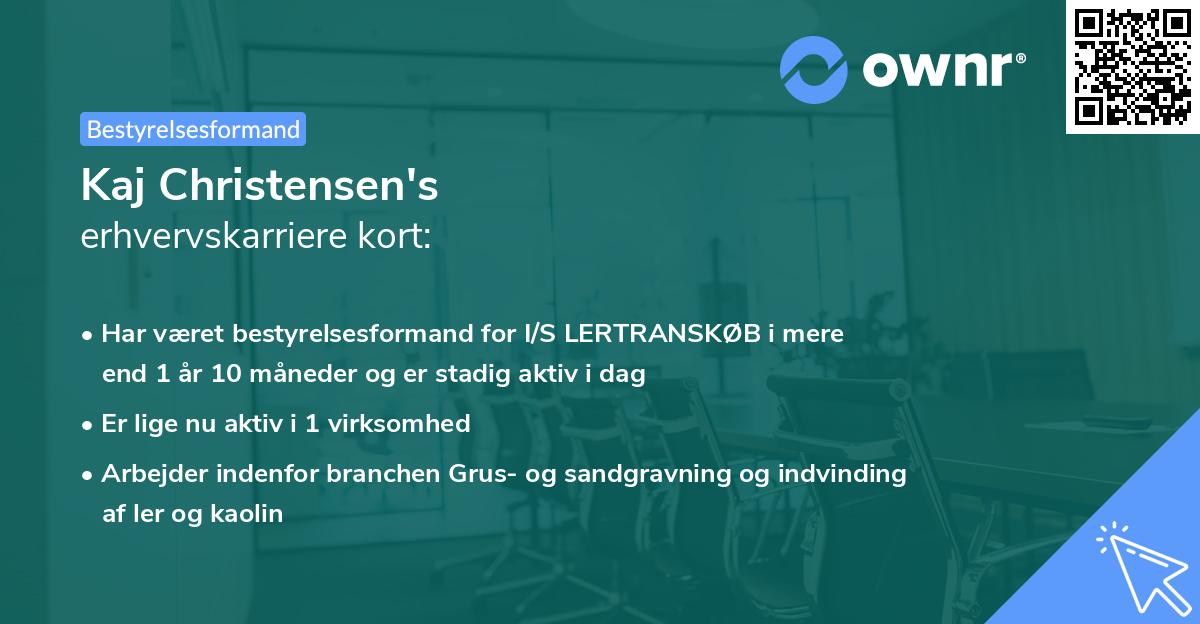 ownr®

Bestyrelsesformand

Kaj Christensen's
erhvervskarriere kort:

• Har været bestyrelsesformand for I/S LERTRANSKØB i mere end 1 år 10 måneder og er stadig aktiv i dag

• Er lige nu aktiv i 1 virksomhed

• Arbejder indenfor branchen Grus- og sandgravning og indvinding af ler og kaolin